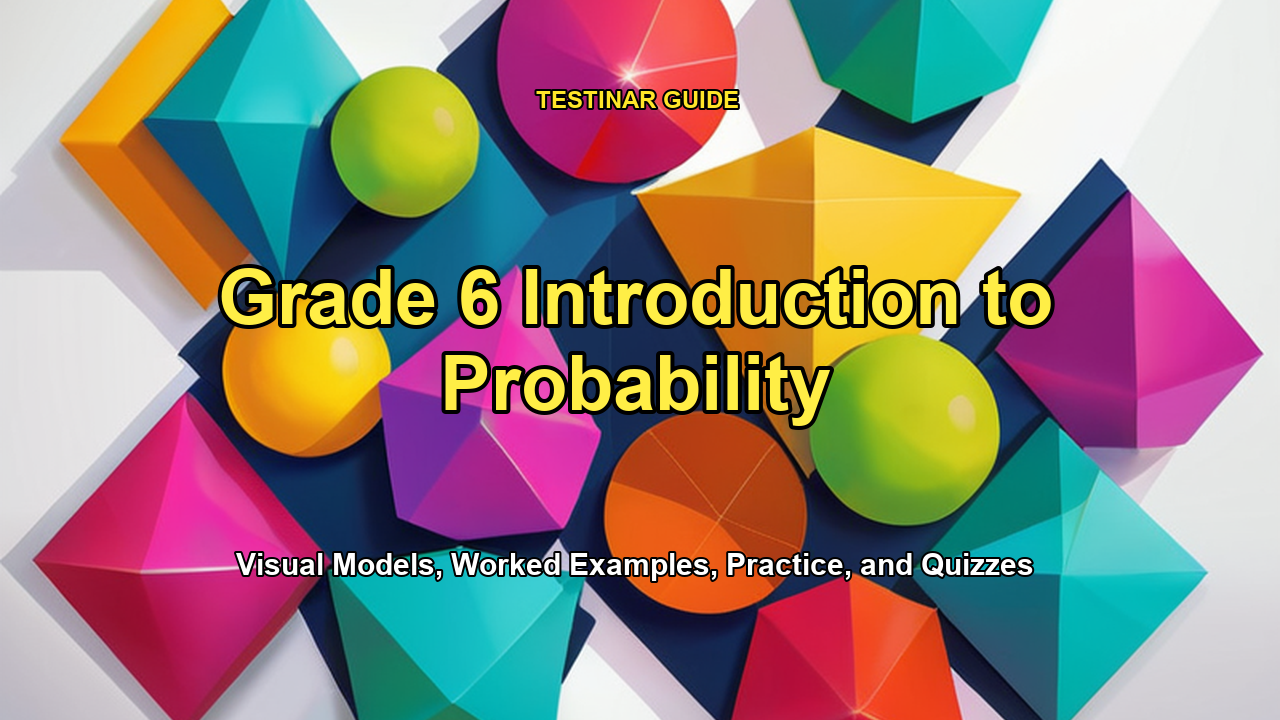 TESTINAR GUIDE

Grade 6 Introduction to Probability

Visual Models, Worked Examples, Practice, and Quizzes